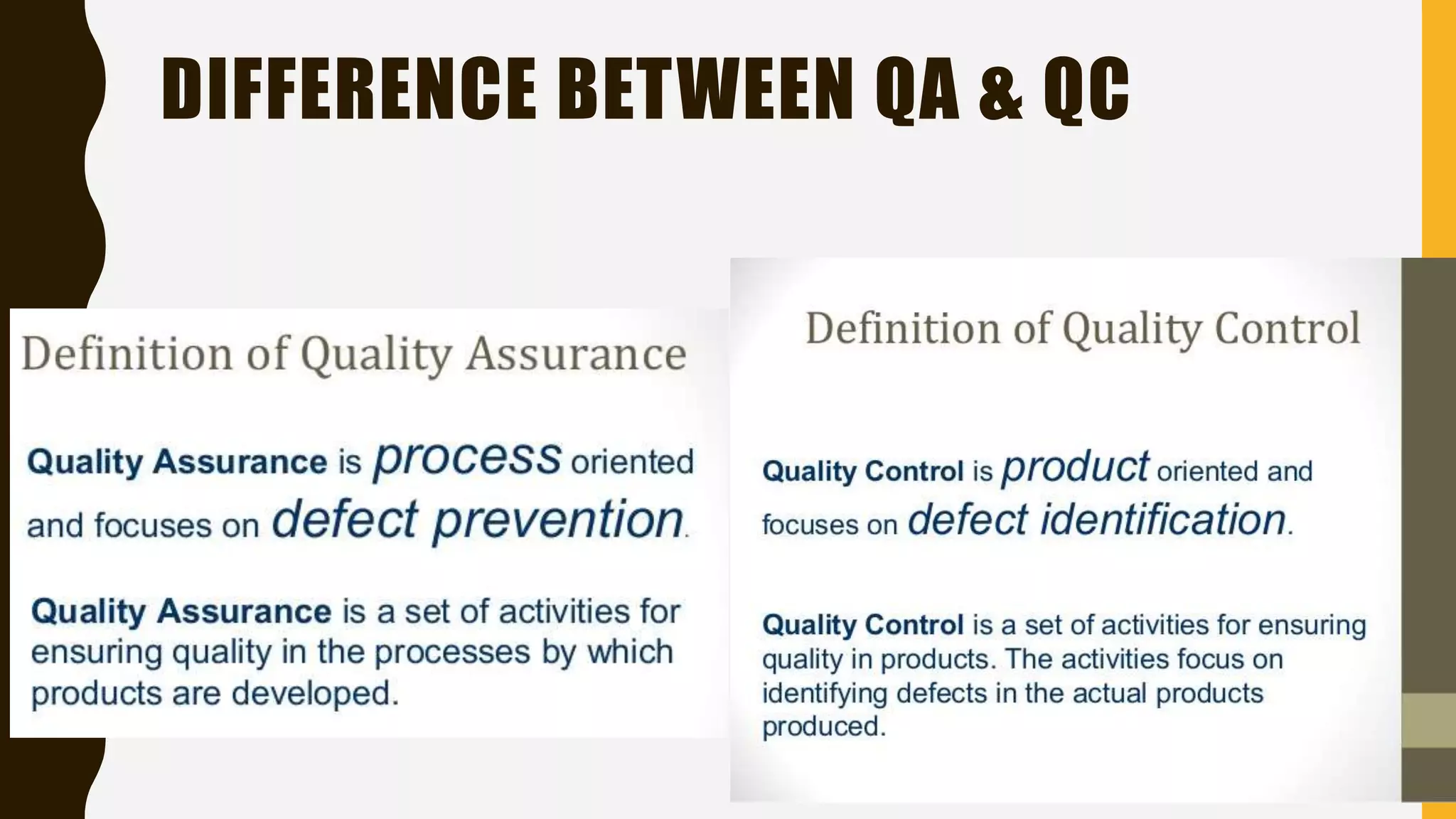 DIFFERENCE BETWEEN QA & QC

Definition of Quality Assurance

Quality Assurance is process oriented and focuses on defect prevention.

Quality Assurance is a set of activities for ensuring quality in the processes by which products are developed.

Definition of Quality Control

Quality Control is product oriented and focuses on defect identification.

Quality Control is a set of activities for ensuring quality in products. The activities focus on identifying defects in the actual products produced.